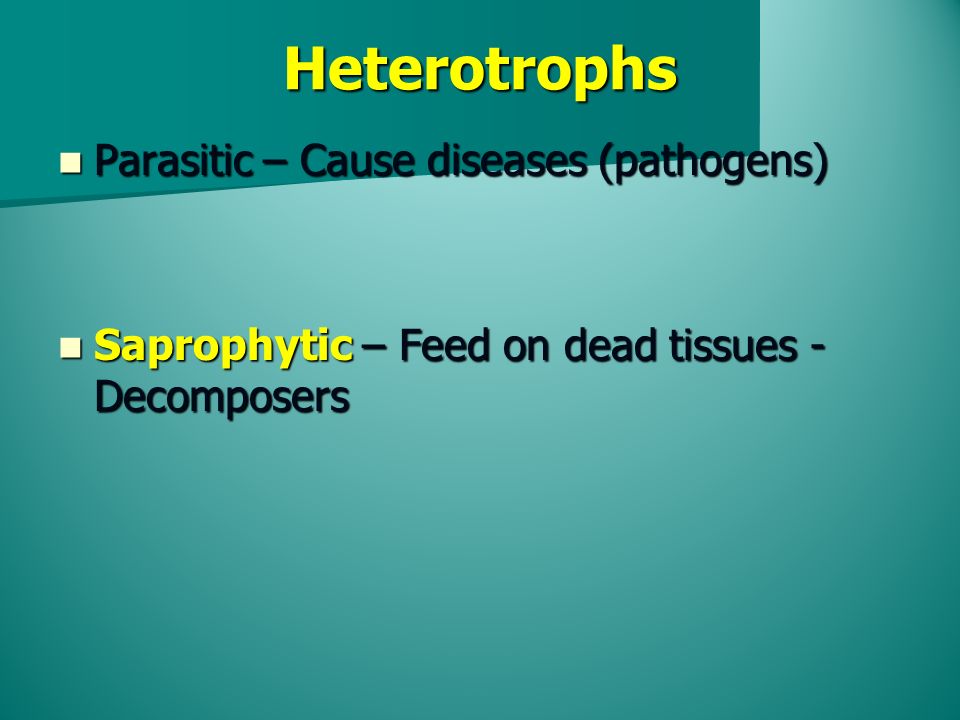 Heterotrophs

Parasitic – Cause diseases (pathogens)

Saprophytic – Feed on dead tissues - Decomposers